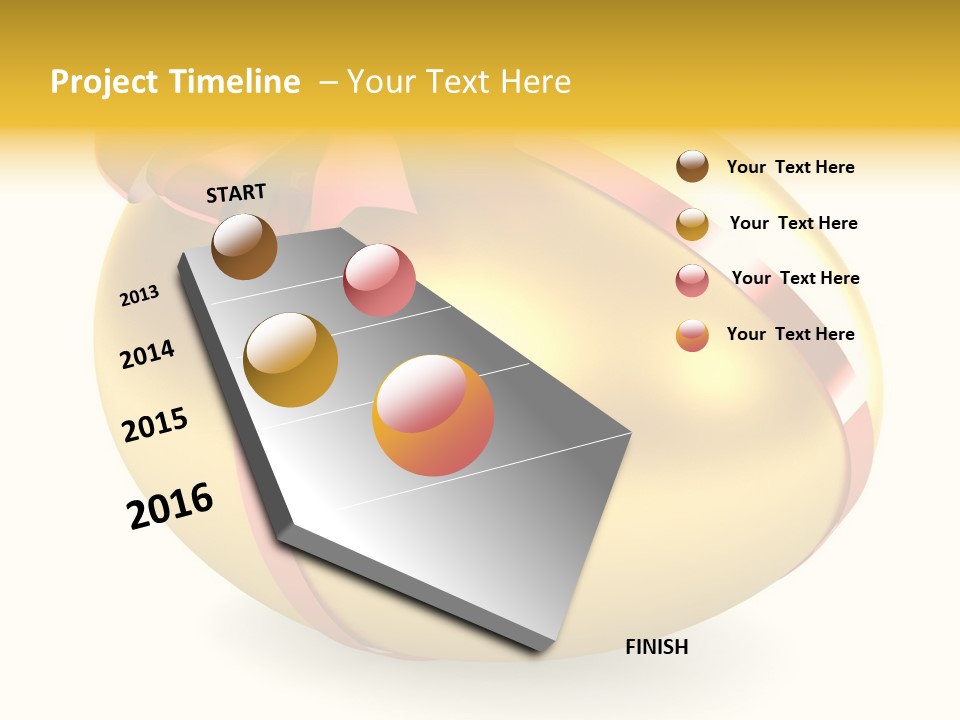 Project Timeline – Your Text Here

START

2013

2014

2015

2016

FINISH

Your Text Here

Your Text Here

Your Text Here

Your Text Here